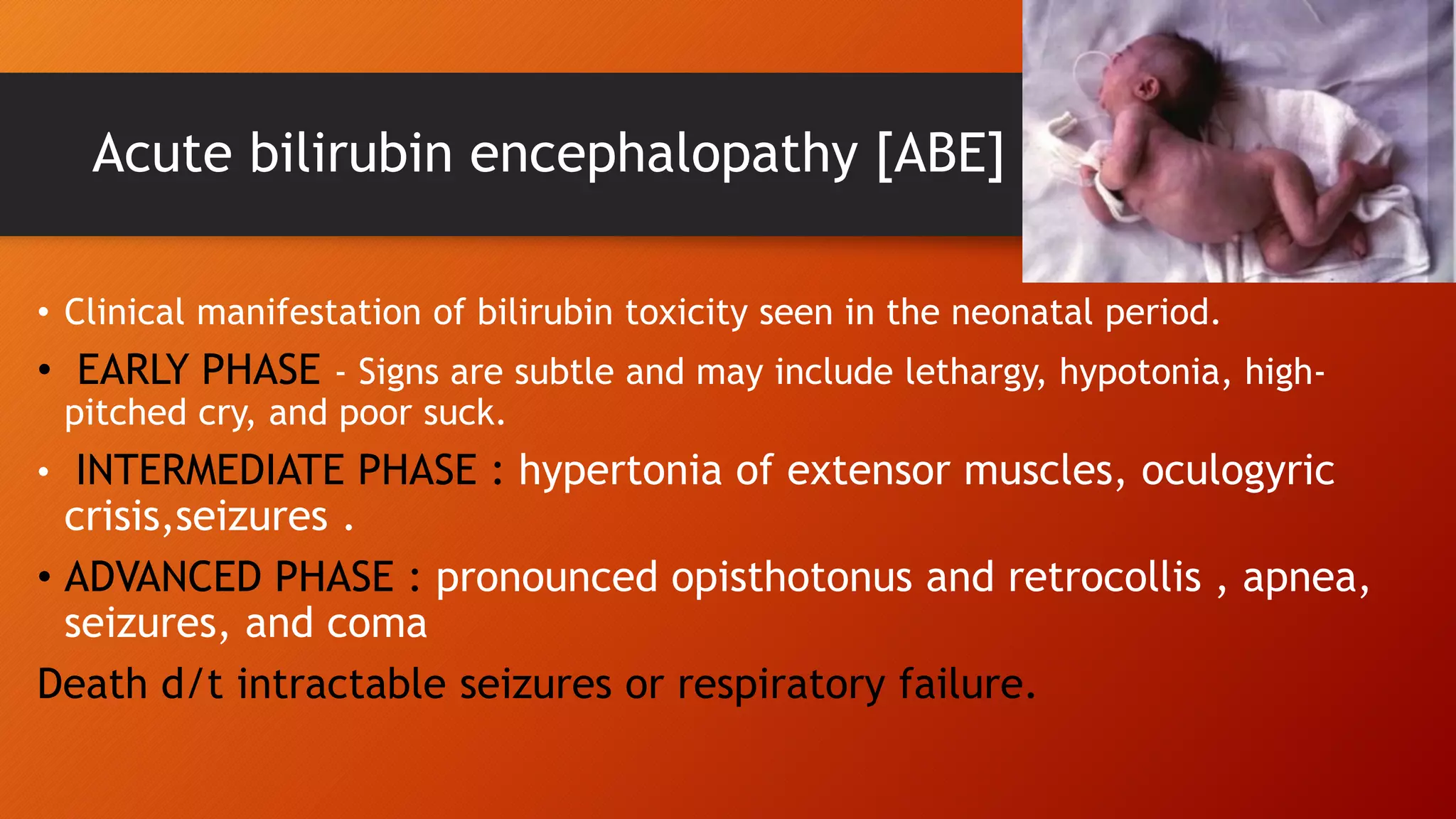 Acute bilirubin encephalopathy [ABE]

• Clinical manifestation of bilirubin toxicity seen in the neonatal period.

• EARLY PHASE - Signs are subtle and may include lethargy, hypotonia, high-pitched cry, and poor suck.

• INTERMEDIATE PHASE : hypertonia of extensor muscles, oculogyric crisis,seizures .

• ADVANCED PHASE : pronounced opisthotonus and retrocollis , apnea, seizures, and coma

Death d/t intractable seizures or respiratory failure.